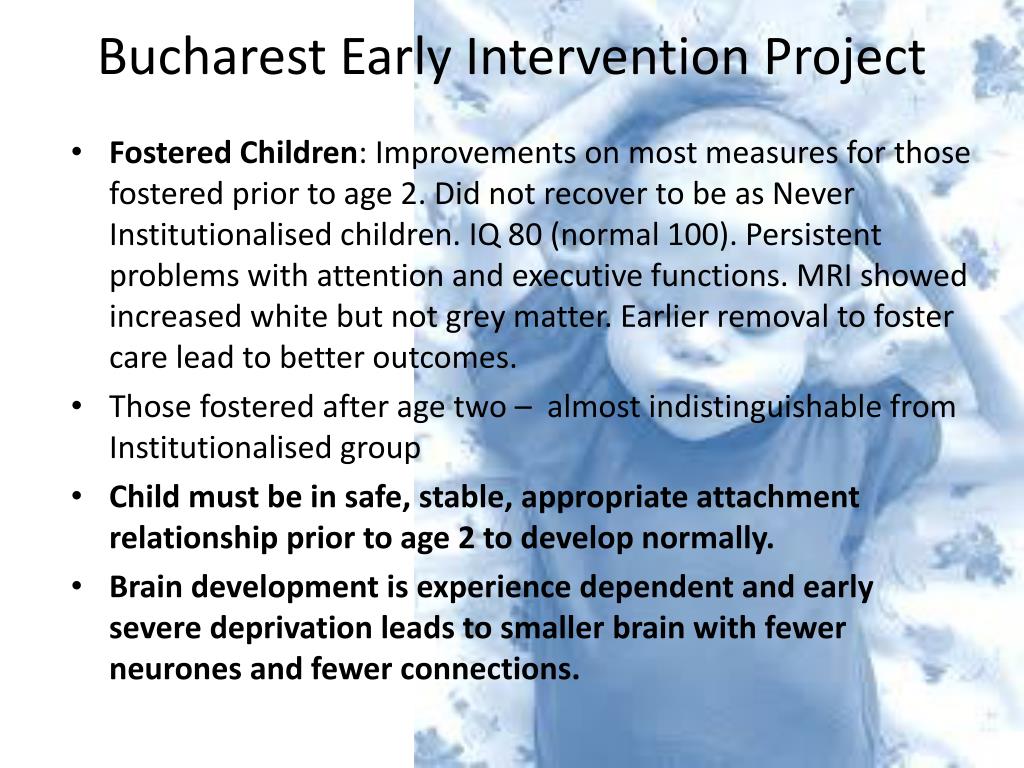 Bucharest Early Intervention Project

• Fostered Children: Improvements on most measures for those fostered prior to age 2. Did not recover to be as Never Institutionalised children. IQ 80 (normal 100). Persistent problems with attention and executive functions. MRI showed increased white but not grey matter. Earlier removal to foster care lead to better outcomes.
• Those fostered after age two – almost indistinguishable from Institutionalised group
• Child must be in safe, stable, appropriate attachment relationship prior to age 2 to develop normally.
• Brain development is experience dependent and early severe deprivation leads to smaller brain with fewer neurones and fewer connections.